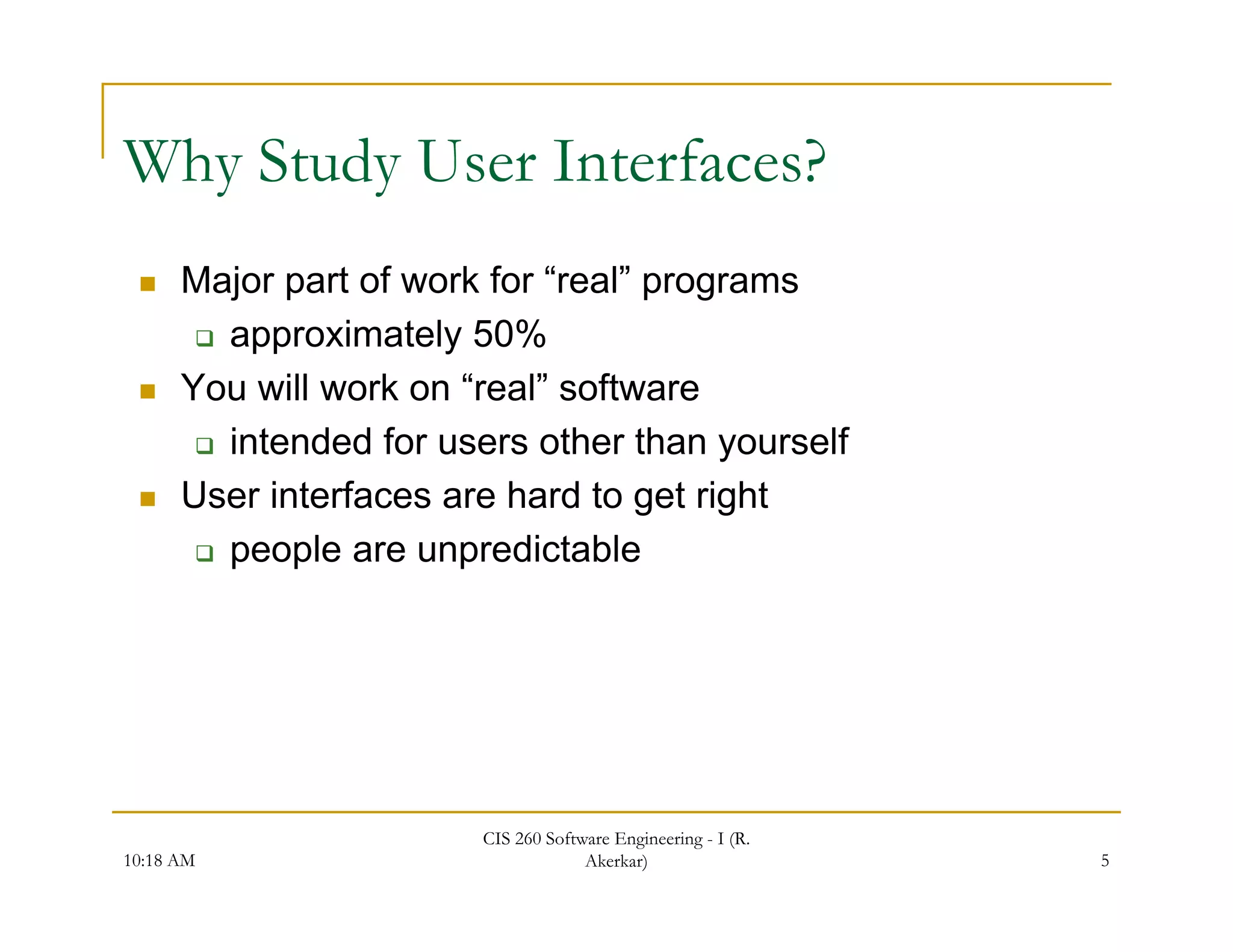 Why Study User Interfaces?

- Major part of work for “real” programs
  - approximately 50%
- You will work on “real” software
  - intended for users other than yourself
- User interfaces are hard to get right
  - people are unpredictable

10:18 AM

CIS 260 Software Engineering - I (R. Akerkar)

5